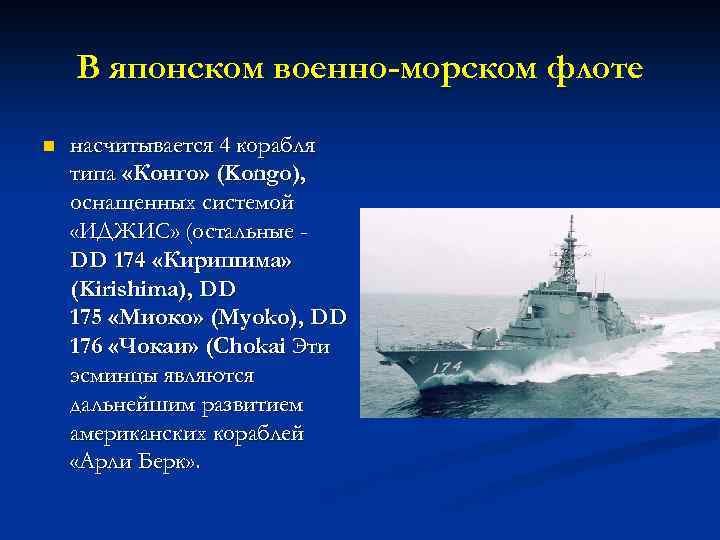 В японском военно-морском флоте

насчитывается 4 корабля типа «Конго» (Kongo), оснащенных системой «ИДЖИС» (остальные - DD 174 «Киришима» (Kirishima), DD 175 «Миоко» (Myoko), DD 176 «Чокаи» (Chokai Эти эсминцы являются дальнейшим развитием американских кораблей «Арли Берк».

174